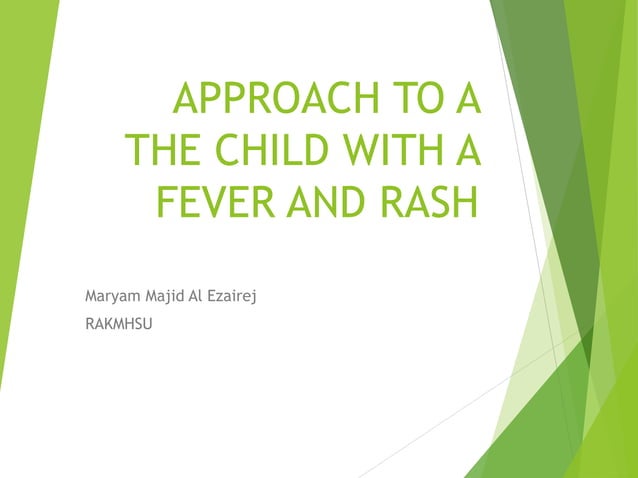 APPROACH TO A THE CHILD WITH A FEVER AND RASH

Maryam Majid Al Ezairej

RAKMHSU